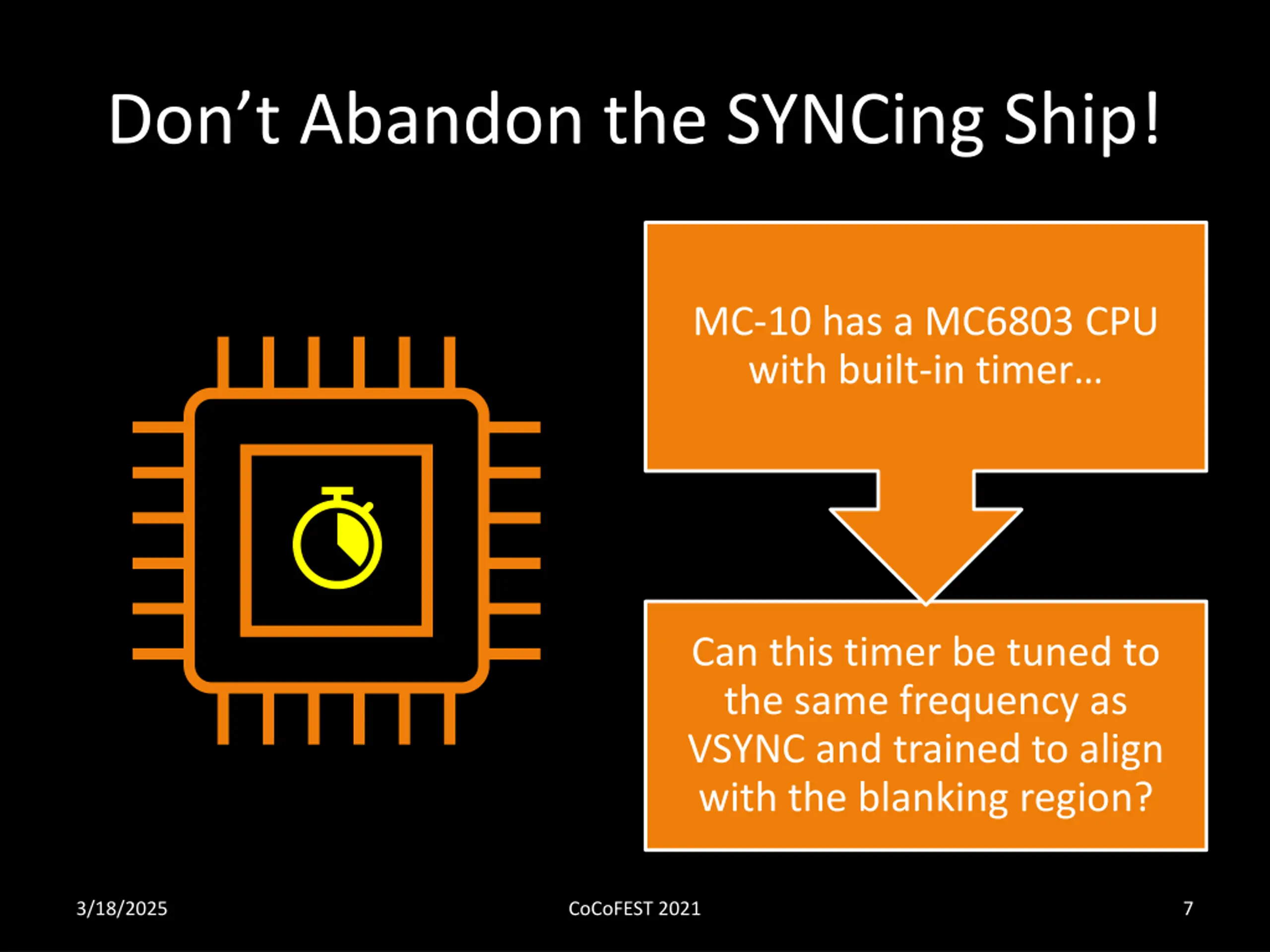 Don’t Abandon the SYNCing Ship!

MC-10 has a MC6803 CPU with built-in timer…

Can this timer be tuned to the same frequency as VSYNC and trained to align with the blanking region?

3/18/2025

CoCoFEST 2021

7